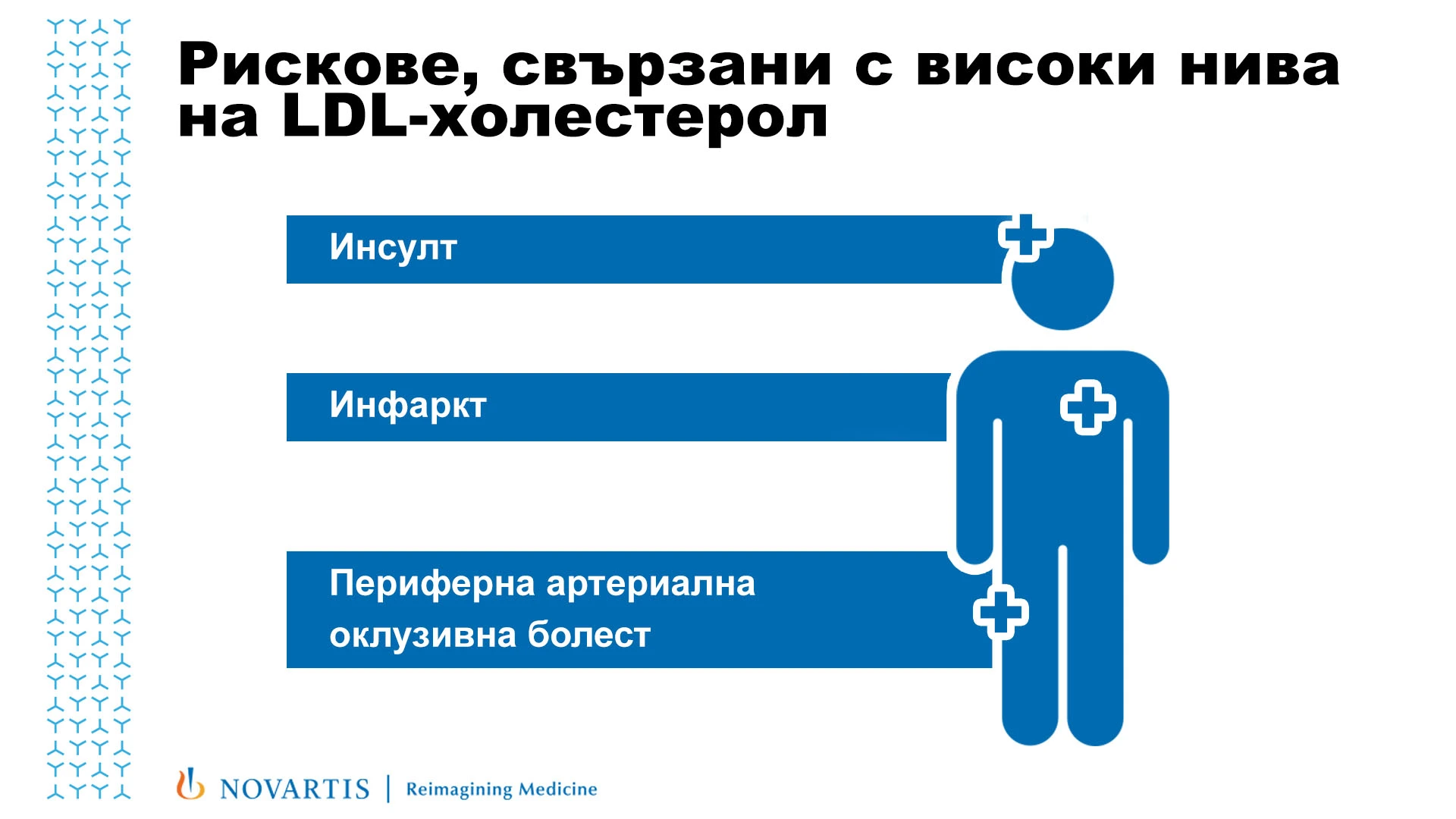 Рискове, свързани с високи нива на LDL-холестерол

Инсулт

Инфаркт

Периферна артериална оклузивна болест

NOVARTIS | Reimagining Medicine